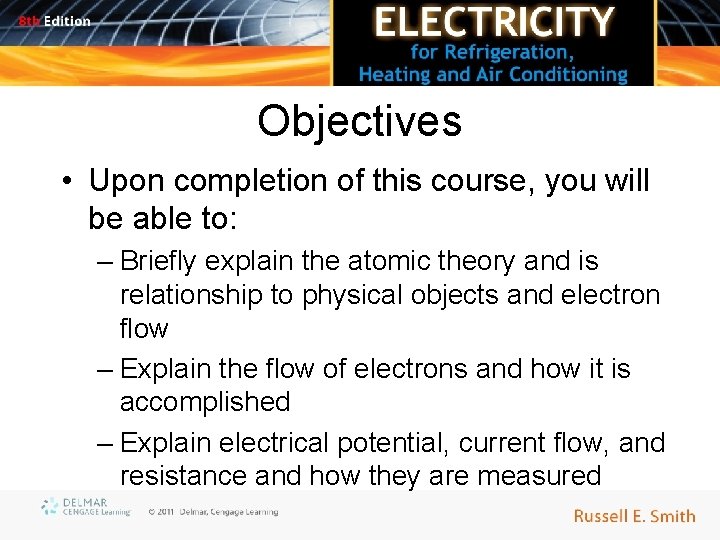 8th Edition

ELECTRICITY
for Refrigeration,
Heating and Air Conditioning

Objectives

• Upon completion of this course, you will be able to:

– Briefly explain the atomic theory and is relationship to physical objects and electron flow

– Explain the flow of electrons and how it is accomplished

– Explain electrical potential, current flow, and resistance and how they are measured

DELMAR CENGAGE Learning © 2011 Delmar, Cengage Learning

Russell E. Smith